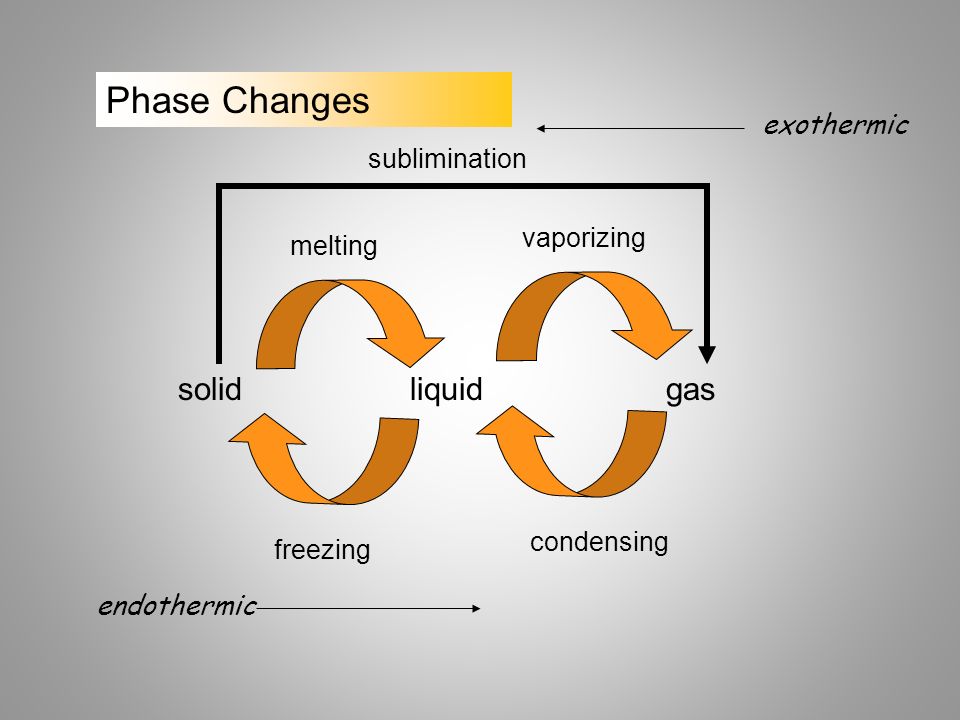 Phase Changes

exothermic

sublimination

melting

vaporizing

solid

liquid

gas

freezing

condensing

endothermic